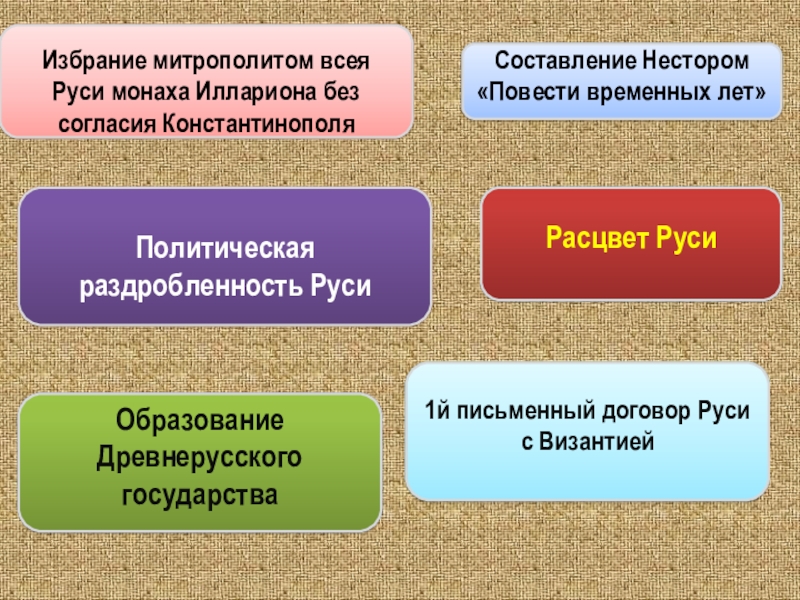 Избрание митрополитом всея Руси монаха Иллариона без согласия Константинополя

Составление Нестором «Повести временных лет»

Политическая раздробленность Руси

Расцвет Руси

Образование Древнерусского государства

1й письменный договор Руси с Византией